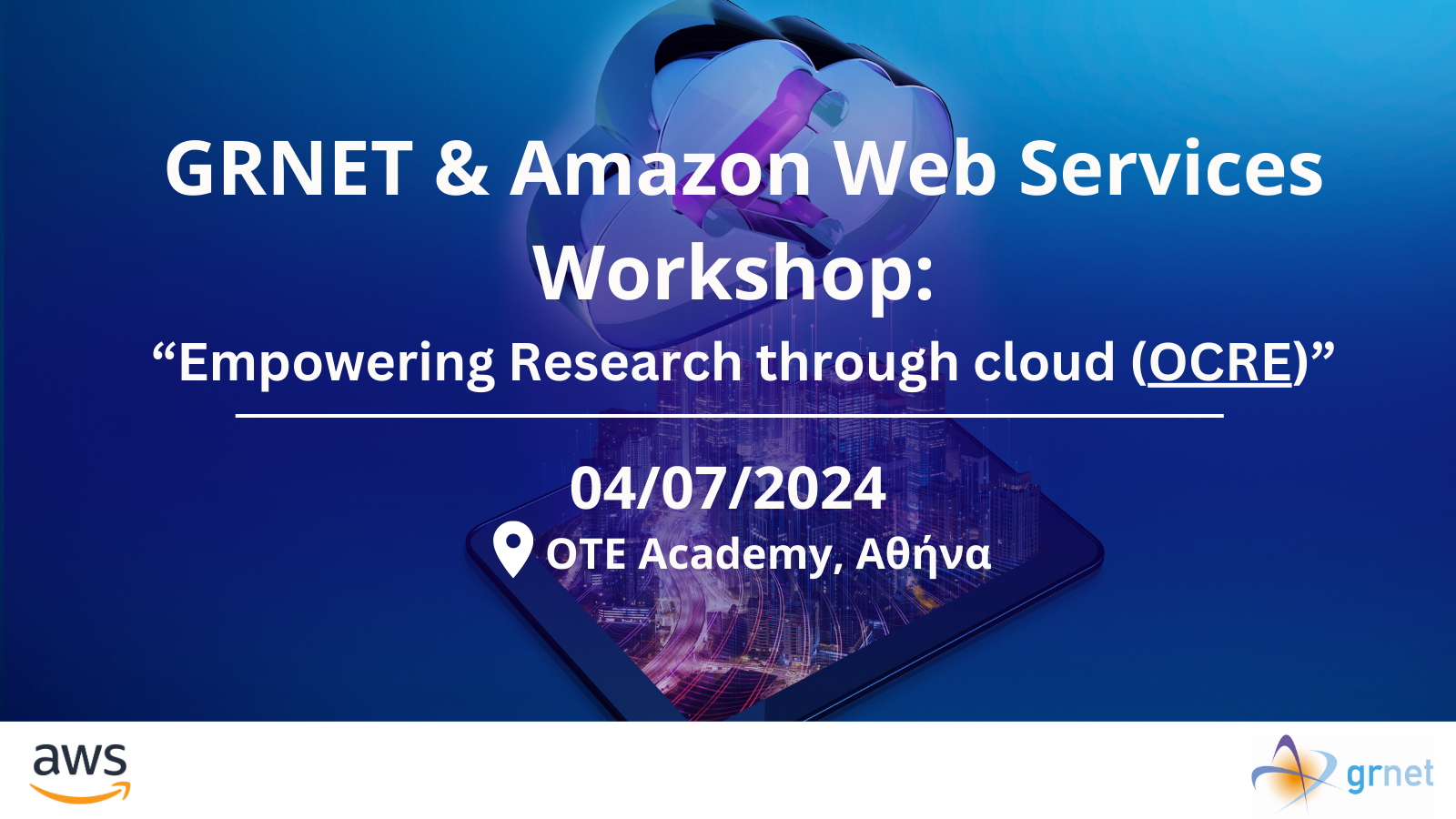 GRNET & Amazon Web Services Workshop:
“Empowering Research through cloud (OCRE)”

04/07/2024
OTE Academy, Αθήνα

aws

grnet